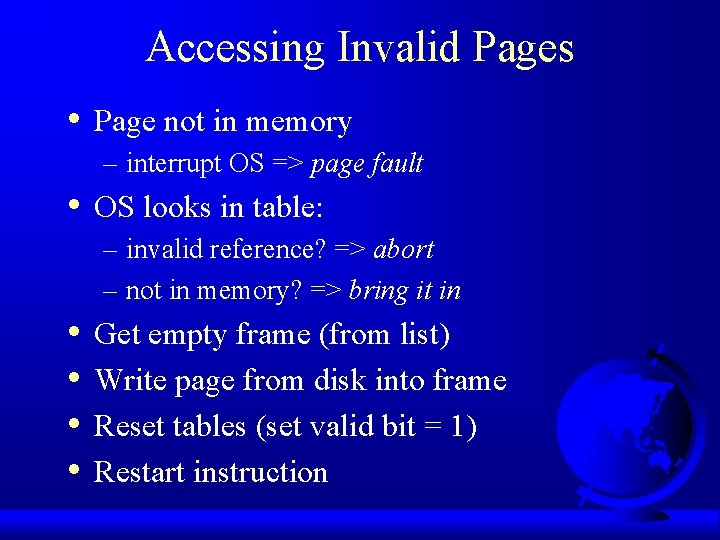 Accessing Invalid Pages

• Page not in memory
 – interrupt OS => page fault
• OS looks in table:
 – invalid reference? => abort
 – not in memory? => bring it in
• Get empty frame (from list)
• Write page from disk into frame
• Reset tables (set valid bit = 1)
• Restart instruction